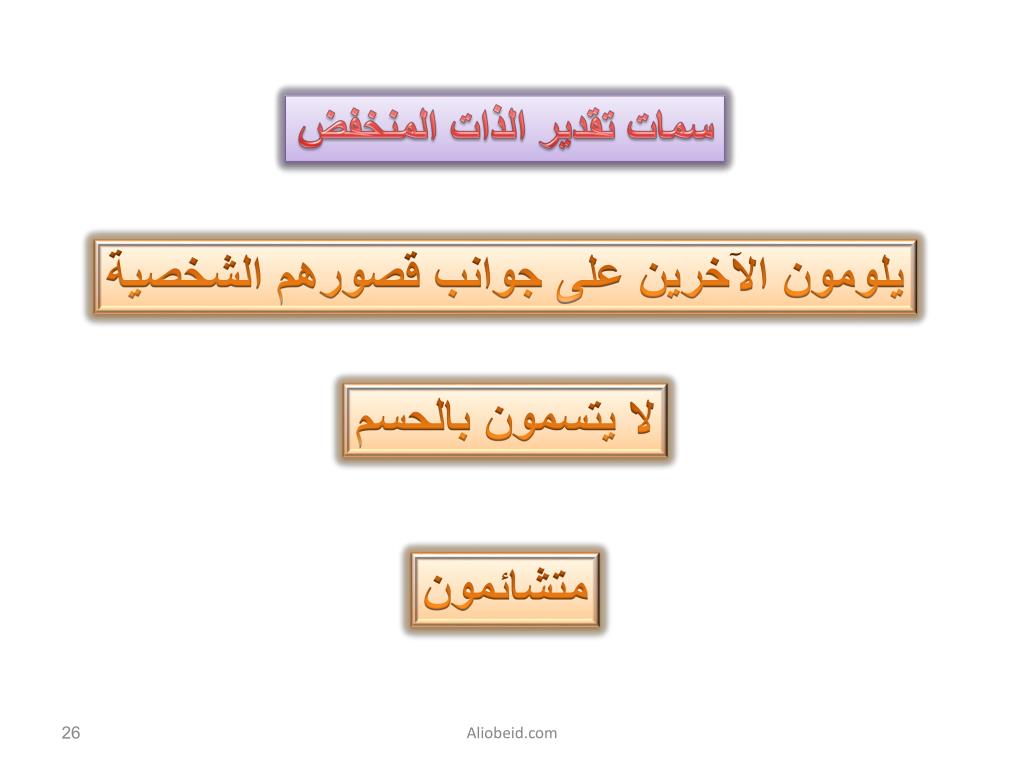 سمات تقدير الذات المنخفض

يلومون الآخرين على جوانب قصورهم الشخصية

لا يتسمون بالحسم

متشائمون

26

Aliobeid.com